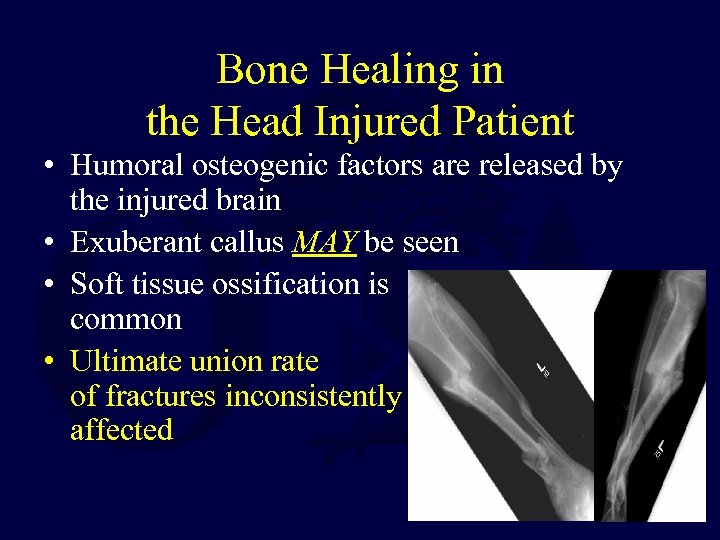 Bone Healing in
the Head Injured Patient

• Humoral osteogenic factors are released by the injured brain

• Exuberant callus MAY be seen

• Soft tissue ossification is common

• Ultimate union rate of fractures inconsistently affected